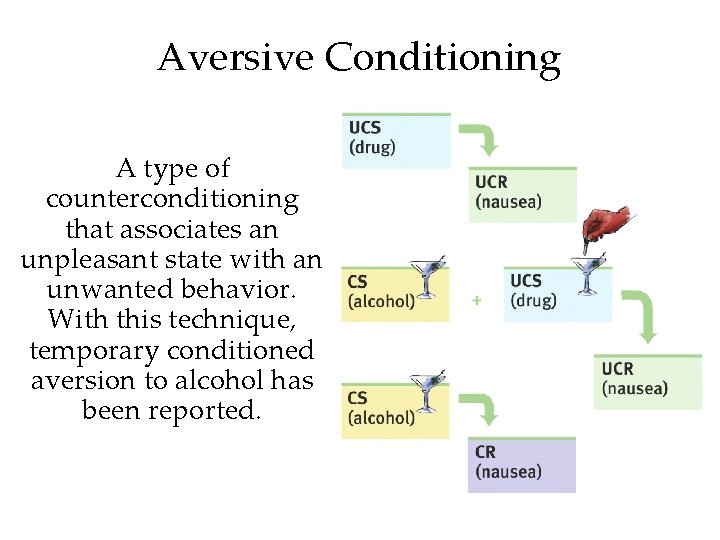 Aversive Conditioning

A type of counterconditioning that associates an unpleasant state with an unwanted behavior. With this technique, temporary conditioned aversion to alcohol has been reported.

UCS
(drug)

UCR
(nausea)

CS
(alcohol)

+

UCS
(drug)

UCR
(nausea)

CS
(alcohol)

CR
(nausea)